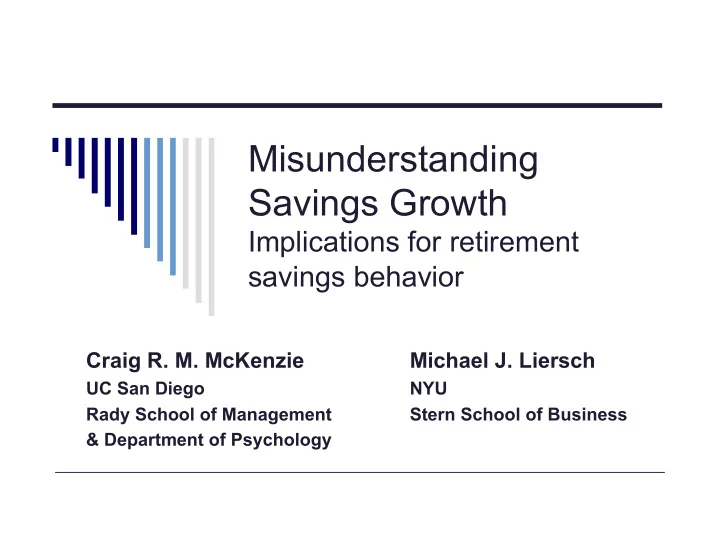 Misunderstanding Savings Growth
Implications for retirement savings behavior

Craig R. M. McKenzie
UC San Diego
Rady School of Management
& Department of Psychology

Michael J. Liersch
NYU
Stern School of Business